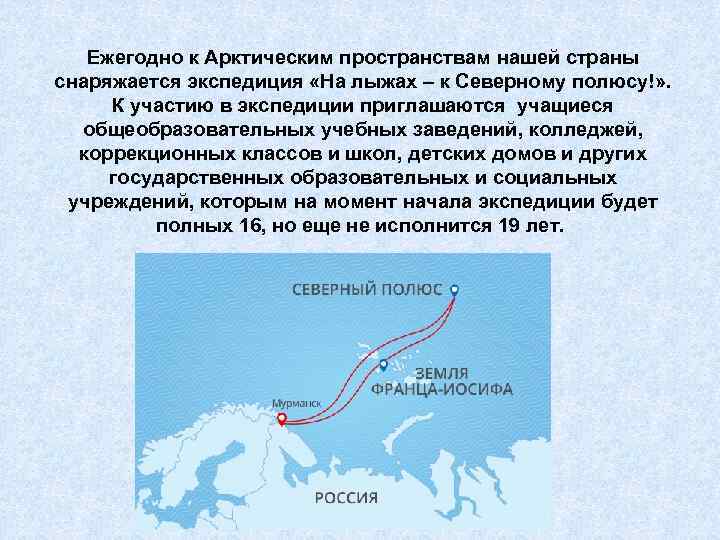 Ежегодно к Арктическим пространствам нашей страны снаряжается экспедиция «На лыжах – к Северному полюсу!». К участию в экспедиции приглашаются учащиеся общеобразовательных учебных заведений, колледжей, коррекционных классов и школ, детских домов и других государственных образовательных и социальных учреждений, которым на момент начала экспедиции будет полных 16, но еще не исполнится 19 лет.

СЕВЕРНЫЙ ПОЛЮС

ЗЕМЛЯ ФРАНЦА-ИОСИФА

Мурманск

РОССИЯ